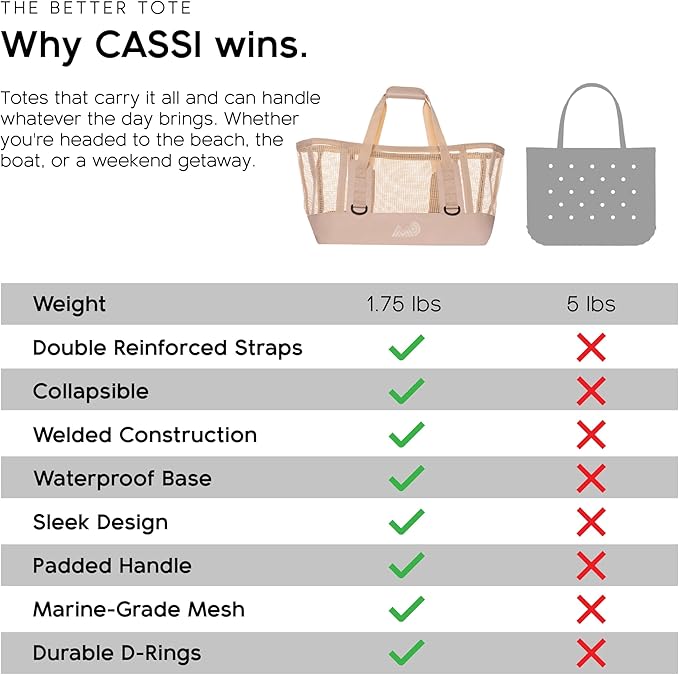 THE BETTER TOTE

Why CASSI wins.

Totes that carry it all and can handle whatever the day brings. Whether you're headed to the beach, the boat, or a weekend getaway.

| Weight | 1.75 lbs | 5 lbs |
|---|---|---|
| Double Reinforced Straps | ✓ | ✗ |
| Collapsible | ✓ | ✗ |
| Welded Construction | ✓ | ✗ |
| Waterproof Base | ✓ | ✗ |
| Sleek Design | ✓ | ✗ |
| Padded Handle | ✓ | ✗ |
| Marine-Grade Mesh | ✓ | ✗ |
| Durable D-Rings | ✓ | ✗ |